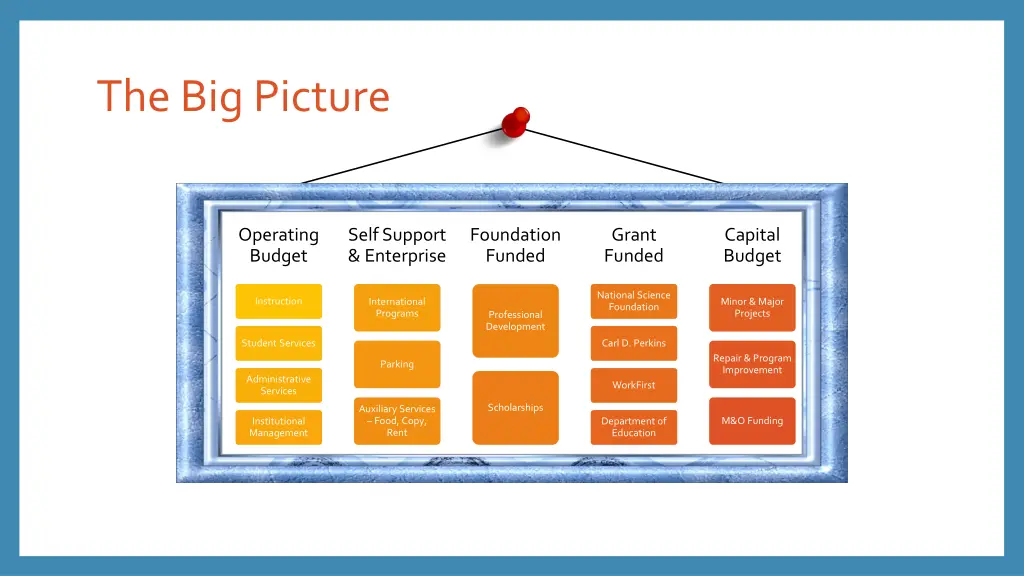 The Big Picture

Operating Budget

Instruction

Student Services

Administrative Services

Institutional Management

Self Support & Enterprise

International Programs

Parking

Auxiliary Services – Food, Copy, Rent

Foundation Funded

Professional Development

Scholarships

Grant Funded

National Science Foundation

Carl D. Perkins

WorkFirst

Department of Education

Capital Budget

Minor & Major Projects

Repair & Program Improvement

M&O Funding